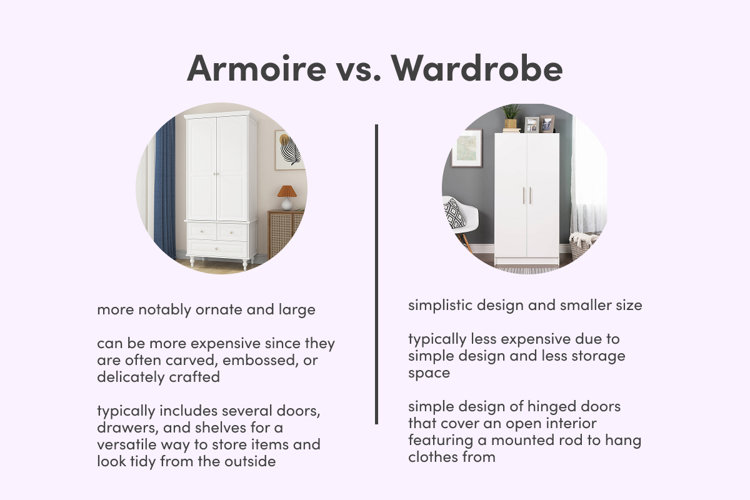 Armoire vs. Wardrobe

more notably ornate and large

can be more expensive since they are often carved, embossed, or delicately crafted

typically includes several doors, drawers, and shelves for a versatile way to store items and look tidy from the outside

simplistic design and smaller size

typically less expensive due to simple design and less storage space

simple design of hinged doors that cover an open interior featuring a mounted rod to hang clothes from